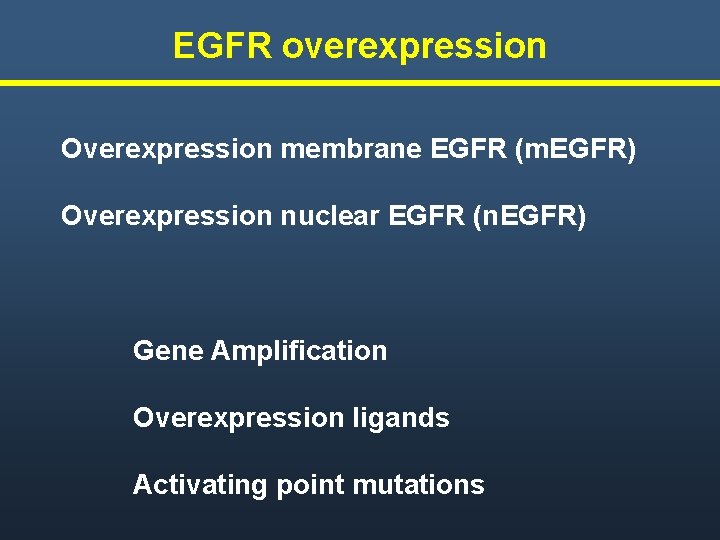 EGFR overexpression

Overexpression membrane EGFR (mEGFR)

Overexpression nuclear EGFR (nEGFR)

Gene Amplification

Overexpression ligands

Activating point mutations